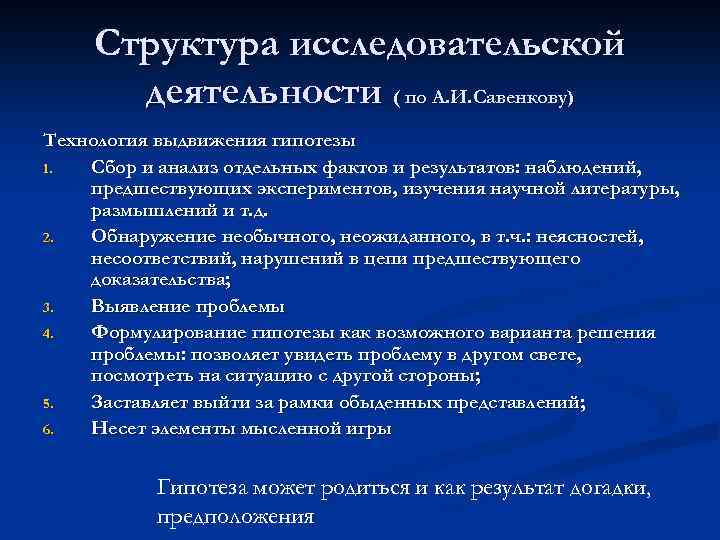 Структура исследовательской деятельности ( по А.И.Савенкову)

Технология выдвижения гипотезы

1. Сбор и анализ отдельных фактов и результатов: наблюдений, предшествующих экспериментов, изучения научной литературы, размышлений и т.д.
2. Обнаружение необычного, неожиданного, в т.ч.: неясностей, несоответствий, нарушений в цепи предшествующего доказательства;
3. Выявление проблемы
4. Формулирование гипотезы как возможного варианта решения проблемы: позволяет увидеть проблему в другом свете, посмотреть на ситуацию с другой стороны;
5. Заставляет выйти за рамки обыденных представлений;
6. Несет элементы мысленной игры

Гипотеза может родиться и как результат догадки, предположения